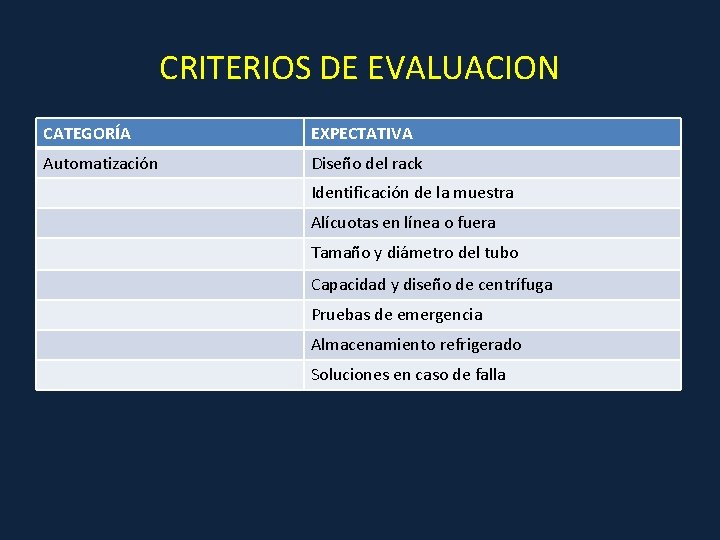 CRITERIOS DE EVALUACION

| CATEGORÍA | EXPECTATIVA |
|---|---|
| Automatización | Diseño del rack |
| | Identificación de la muestra |
| | Alícuotas en línea o fuera |
| | Tamaño y diámetro del tubo |
| | Capacidad y diseño de centrífuga |
| | Pruebas de emergencia |
| | Almacenamiento refrigerado |
| | Soluciones en caso de falla |